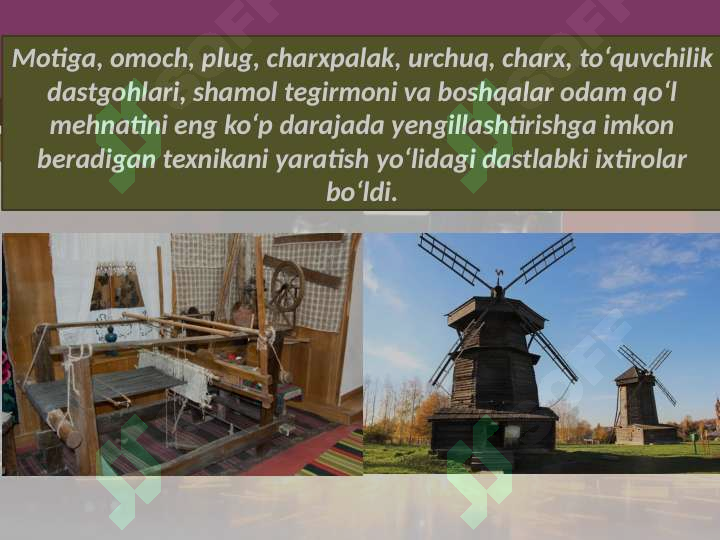 Motiga, omoch, plug, charxpalak, urchuq, charx, to‘quvchilik dastgohlari, shamol tegirmoni va boshqalar odam qo‘l mehnatini eng ko‘p darajada yengillashtirishga imkon beradigan texnikani yaratish yo‘lidagi dastlabki ixtirolar bo‘ldi.